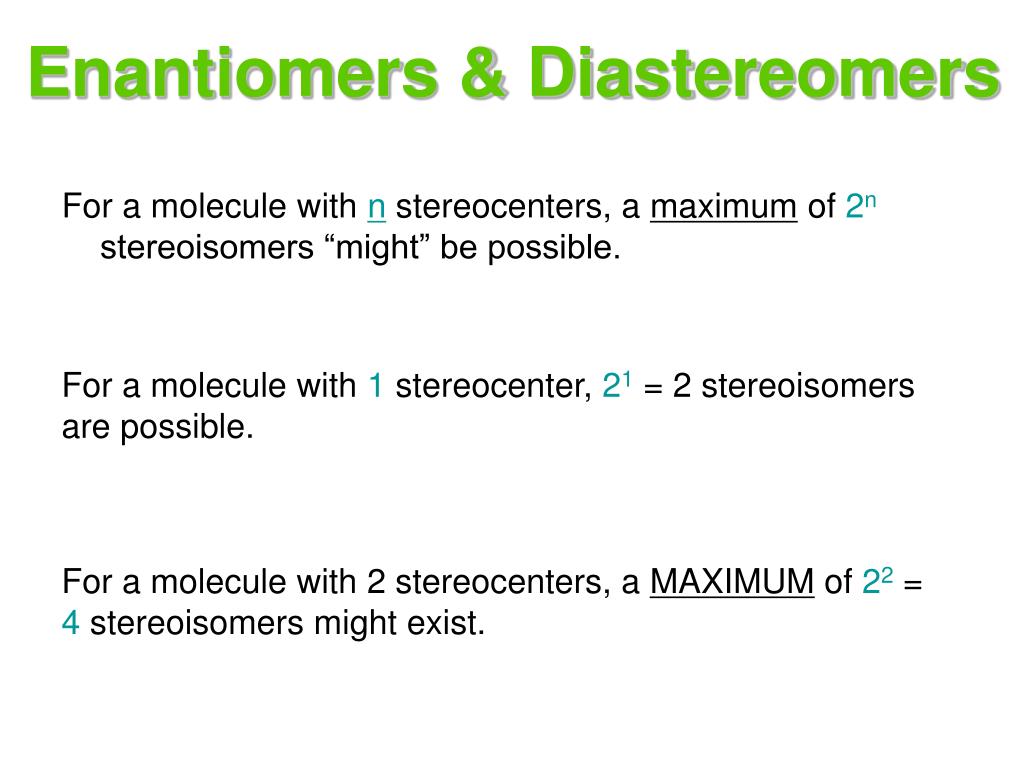 Enantiomers & Diastereomers

For a molecule with n stereocenters, a maximum of $2^n$ stereoisomers “might” be possible.

For a molecule with 1 stereocenter, $2^1$ = 2 stereoisomers are possible.

For a molecule with 2 stereocenters, a MAXIMUM of $2^2$ = 4 stereoisomers might exist.